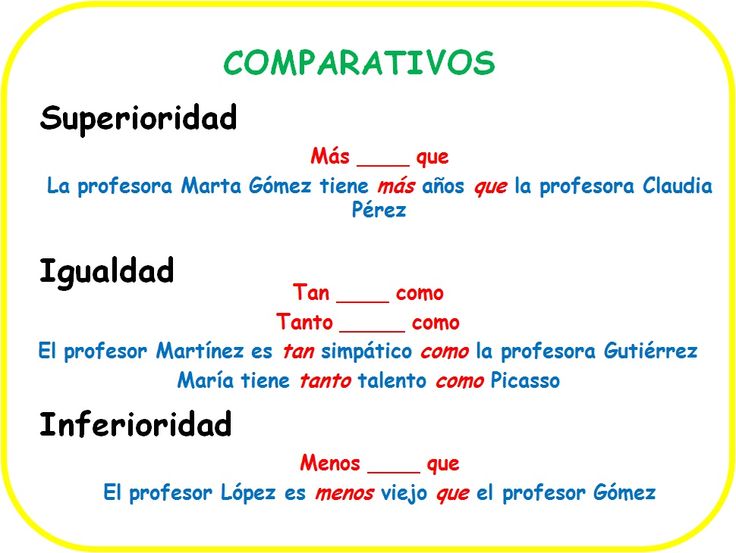 COMPARATIVOS

Superioridad

Más ____ que

La profesora Marta Gómez tiene más años que la profesora Claudia Pérez

Igualdad

Tan ____ como

Tanto _____ como

El profesor Martínez es tan simpático como la profesora Gutiérrez

María tiene tanto talento como Picasso

Inferioridad

Menos ____ que

El profesor López es menos viejo que el profesor Gómez